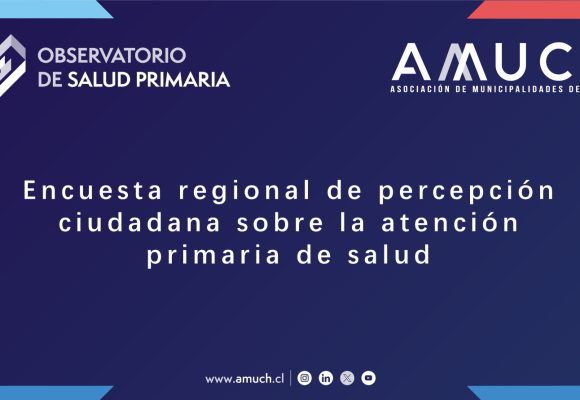 OBSERVATORIO DE SALUD PRIMARIA

AMUC
ASOCIACIÓN DE MUNICIPALIDADES DE

Encuesta regional de percepción ciudadana sobre la atención primaria de salud

www.amuch.cl